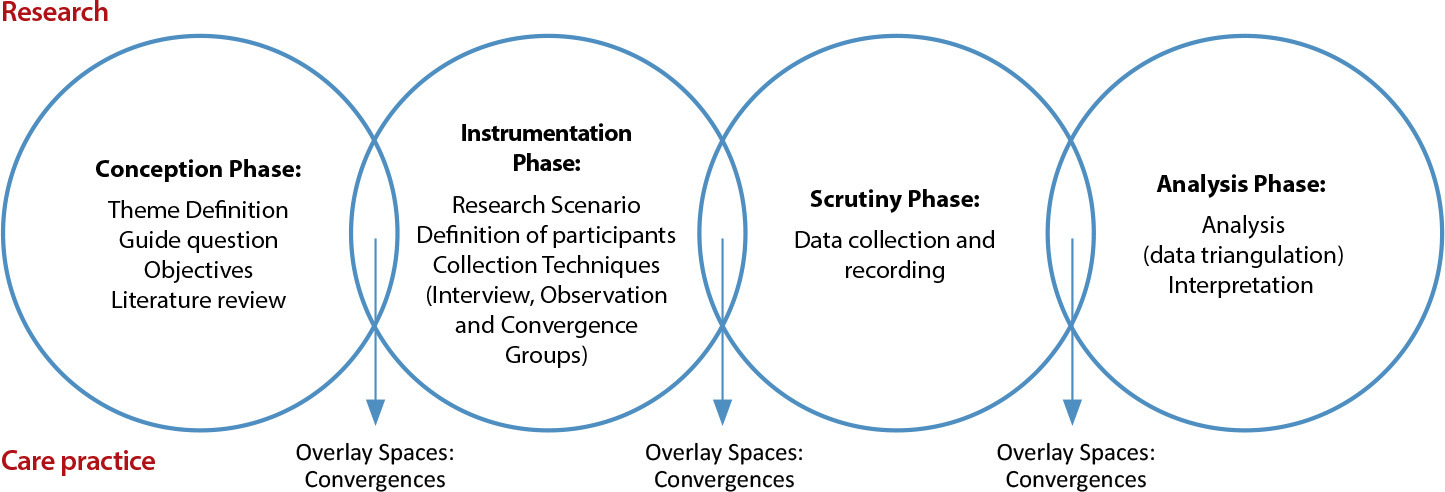 Research

Conception Phase:
Theme Definition
Guide question
Objectives
Literature review

Instrumentation Phase:
Research Scenario
Definition of participants
Collection Techniques
(Interview, Observation and Convergence Groups)

Scrutiny Phase:
Data collection and recording

Analysis Phase:
Analysis
(data triangulation)
Interpretation

Care practice

Overlay Spaces:
Convergences

Overlay Spaces:
Convergences

Overlay Spaces:
Convergences